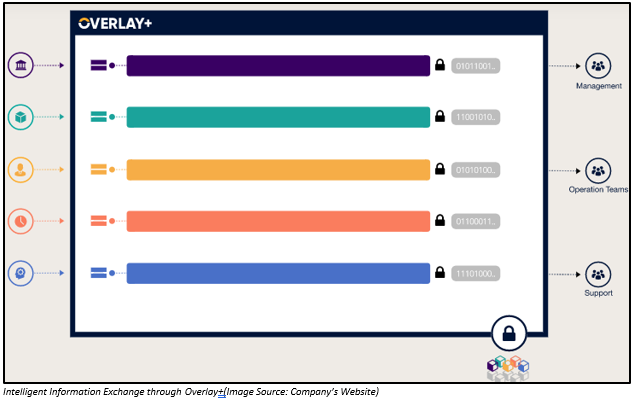 OVERLAY+

01011001..

11001010..

01010100..

01100011..

11101000..

Management

Operation Teams

Support

Intelligent Information Exchange through Overlay+(Image Source: Company's Website)